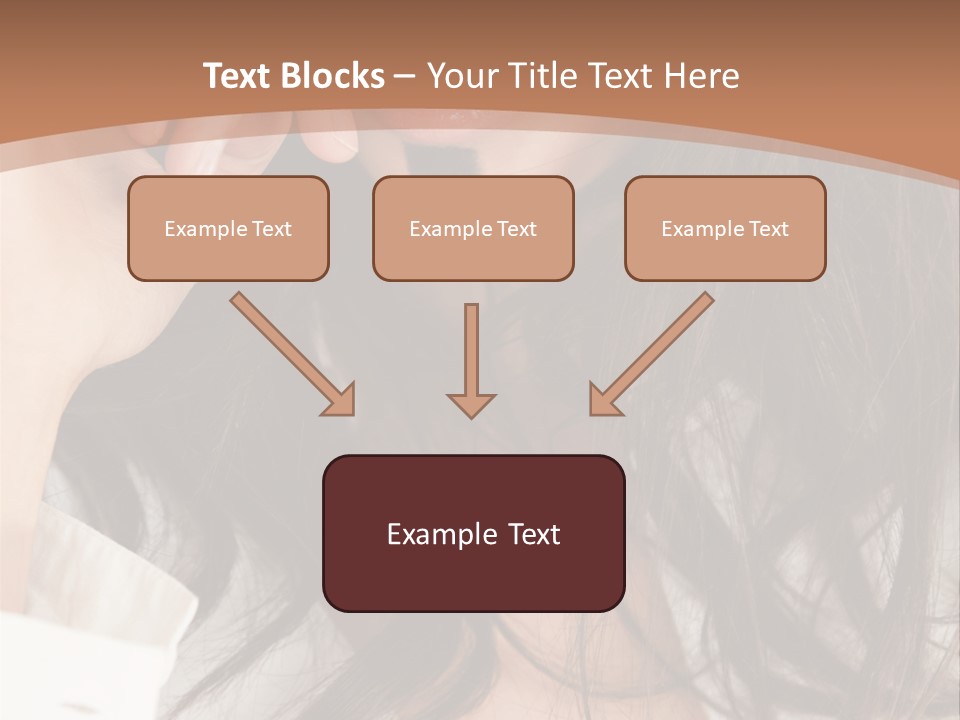 Text Blocks – Your Title Text Here

Example Text

Example Text

Example Text

Example Text